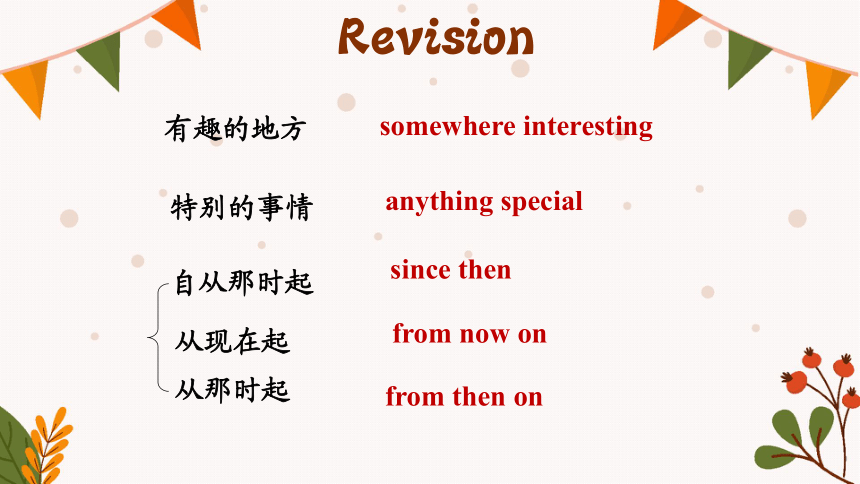 Revision

有趣的地方 somewhere interesting

特别的事情 anything special

自从那时起 since then

从现在起 from now on

从那时起 from then on